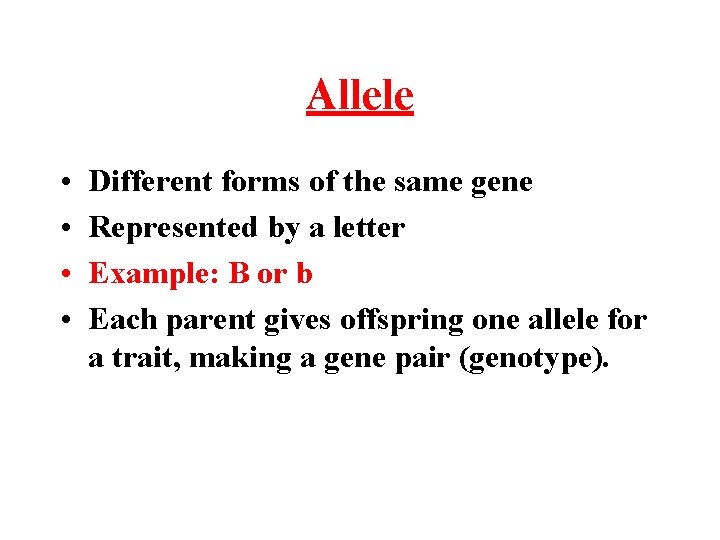 Allele

• Different forms of the same gene
• Represented by a letter
• Example: B or b
• Each parent gives offspring one allele for a trait, making a gene pair (genotype).